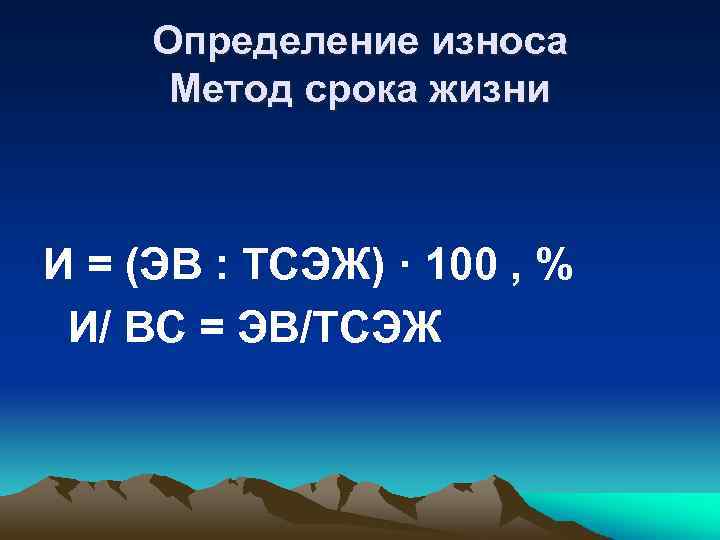 Определение износа
Метод срока жизни

И = (ЭВ : ТСЭЖ) · 100 , %
И/ ВС = ЭВ/ТСЭЖ